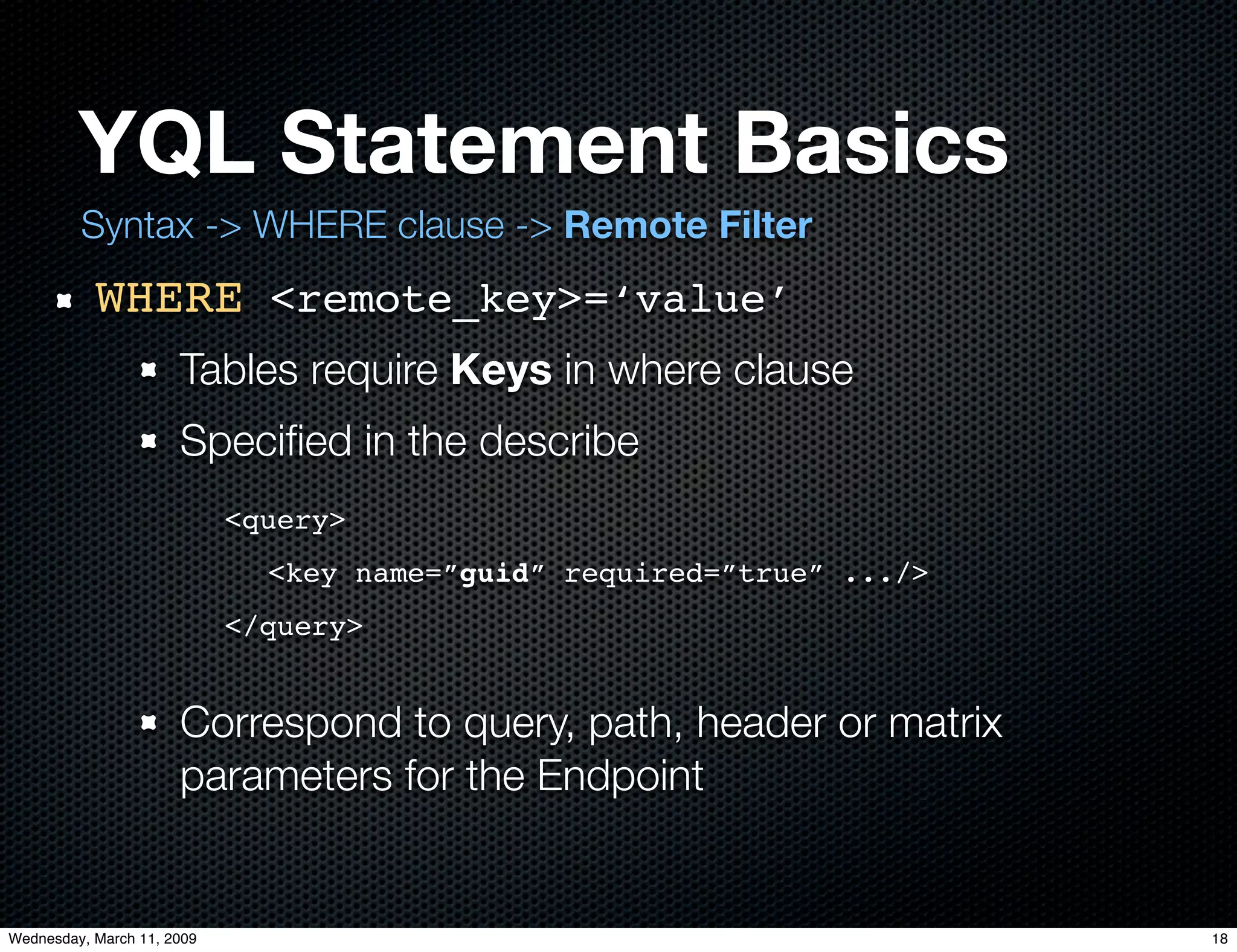 YQL Statement Basics

Syntax -> WHERE clause -> Remote Filter

WHERE <remote_key>=‘value’

Tables require Keys in where clause

Specified in the describe

<query>
<key name=”guid” required=”true” .../>
</query>

Correspond to query, path, header or matrix parameters for the Endpoint

Wednesday, March 11, 2009

18